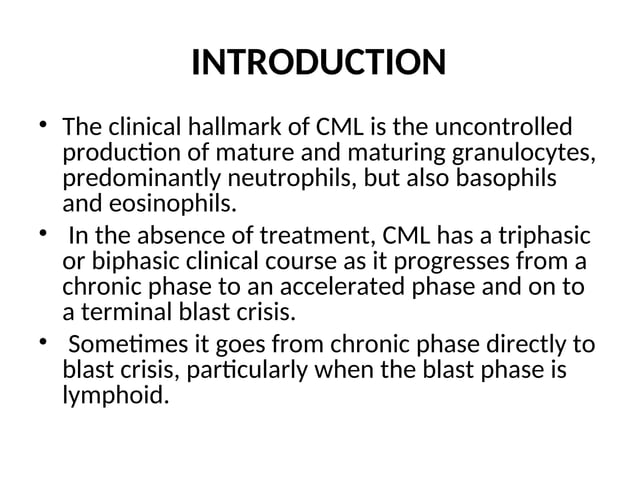 INTRODUCTION

• The clinical hallmark of CML is the uncontrolled production of mature and maturing granulocytes, predominantly neutrophils, but also basophils and eosinophils.

• In the absence of treatment, CML has a triphasic or biphasic clinical course as it progresses from a chronic phase to an accelerated phase and on to a terminal blast crisis.

• Sometimes it goes from chronic phase directly to blast crisis, particularly when the blast phase is lymphoid.